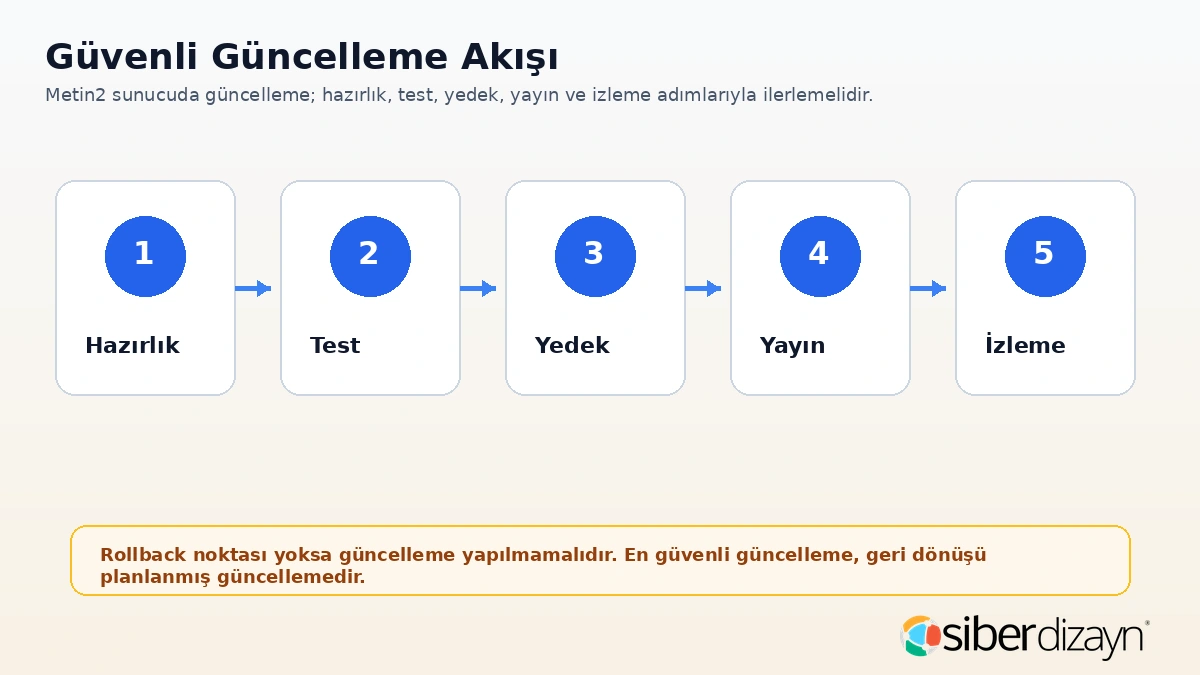 Güvenli Güncelleme Akışı

Metin2 sunucuda güncelleme; hazırlık, test, yedek, yayın ve izleme adımlarıyla ilerlemelidir.

1
Hazırlık

2
Test

3
Yedek

4
Yayın

5
İzleme

Rollback noktası yoksa güncelleme yapılmamalıdır. En güvenli güncelleme, geri dönüşü planlanmış güncellemedir.

siberdizayn®